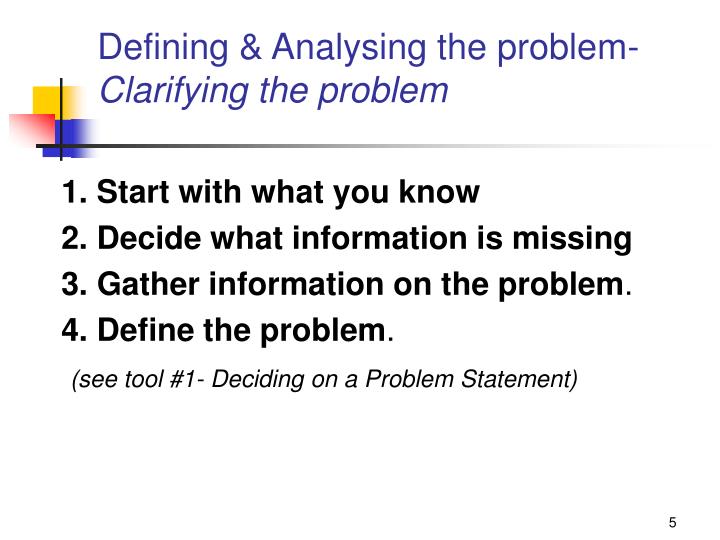 Defining & Analysing the problem-
Clarifying the problem

1. Start with what you know
2. Decide what information is missing
3. Gather information on the problem.
4. Define the problem.

(see tool #1- Deciding on a Problem Statement)

5